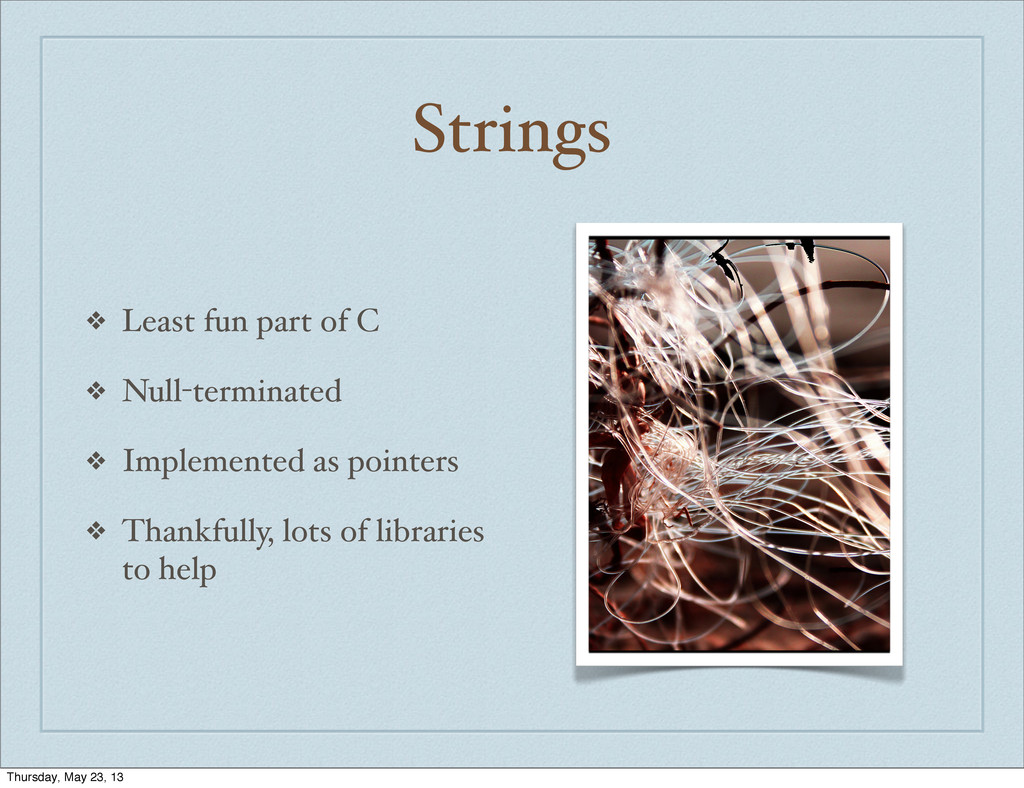 Strings

❖ Least fun part of C

❖ Null-terminated

❖ Implemented as pointers

❖ Thankfully, lots of libraries to help

Thursday, May 23, 13